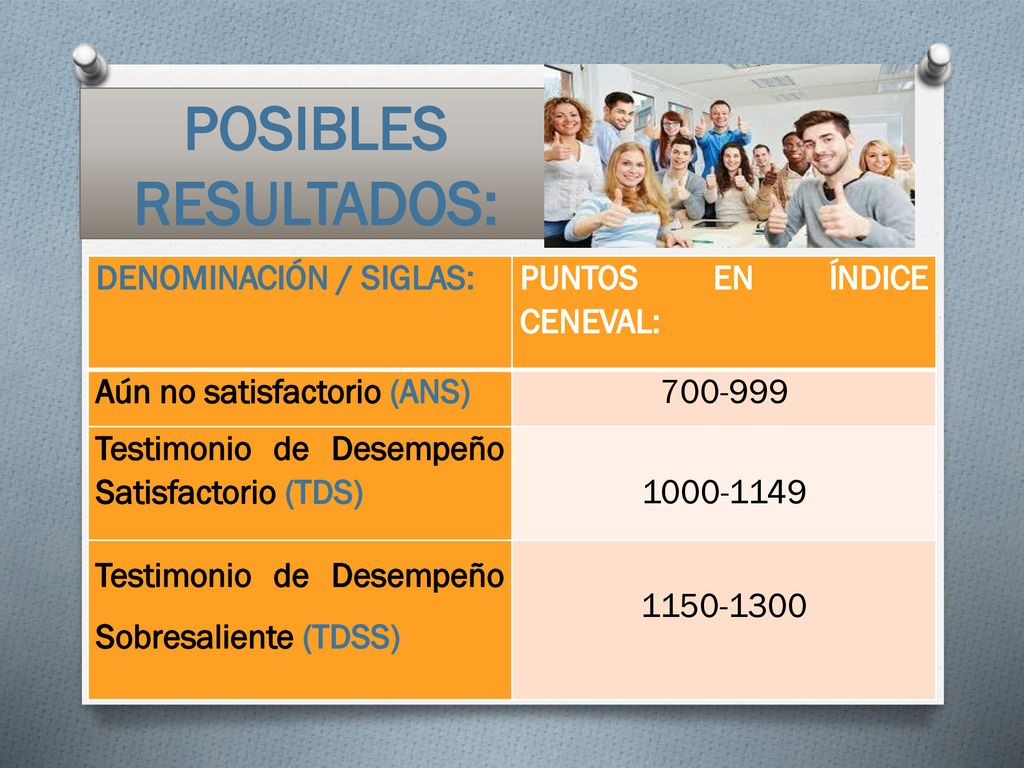 POSIBLES RESULTADOS:

| DENOMINACIÓN / SIGLAS: | PUNTOS EN ÍNDICE CENEVAL: |
|---|---|
| Aún no satisfactorio (ANS) | 700-999 |
| Testimonio de Desempeño Satisfactorio (TDS) | 1000-1149 |
| Testimonio de Desempeño Sobresaliente (TDSS) | 1150-1300 |